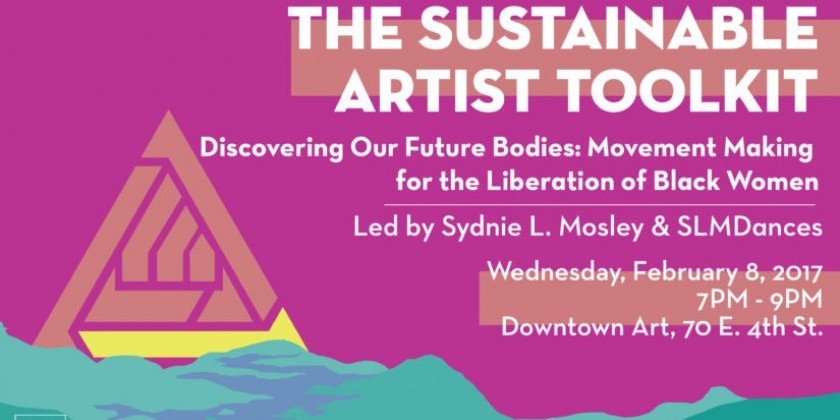 THE SUSTAINABLE ARTIST TOOLKIT

Discovering Our Future Bodies: Movement Making for the Liberation of Black Women

Led by Sydnie L. Mosley & SLMDances

Wednesday, February 8, 2017
7PM - 9PM
Downtown Art, 70 E. 4th St.